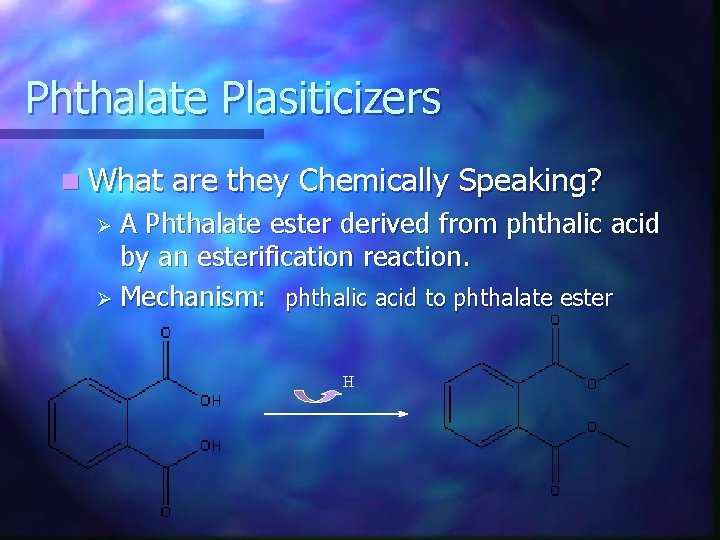 Phthalate Plasiticizers

What are they Chemically Speaking?

A Phthalate ester derived from phthalic acid by an esterification reaction.

Mechanism: phthalic acid to phthalate ester

O
OH
OH
O
H
O
O
O
O